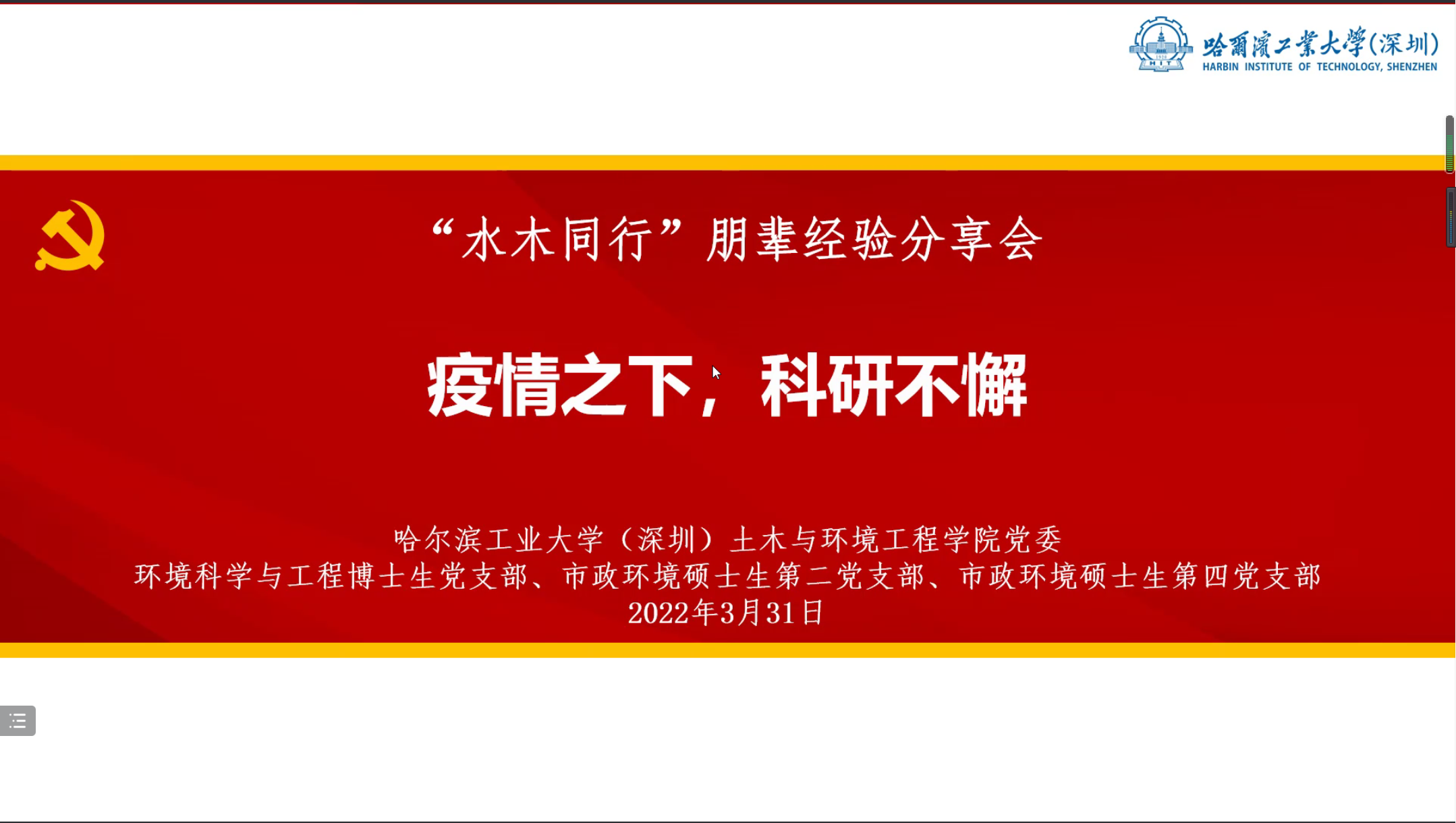 哈爾濱工業大學(深圳)
HARBIN INSTITUTE OF TECHNOLOGY, SHENZHEN

“水木同行”朋辈经验分享会

疫情之下，科研不懈

哈尔滨工业大学（深圳）土木与环境工程学院党委
环境科学与工程博士生党支部、市政环境硕士生第二党支部、市政环境硕士生第四党支部
2022年3月31日